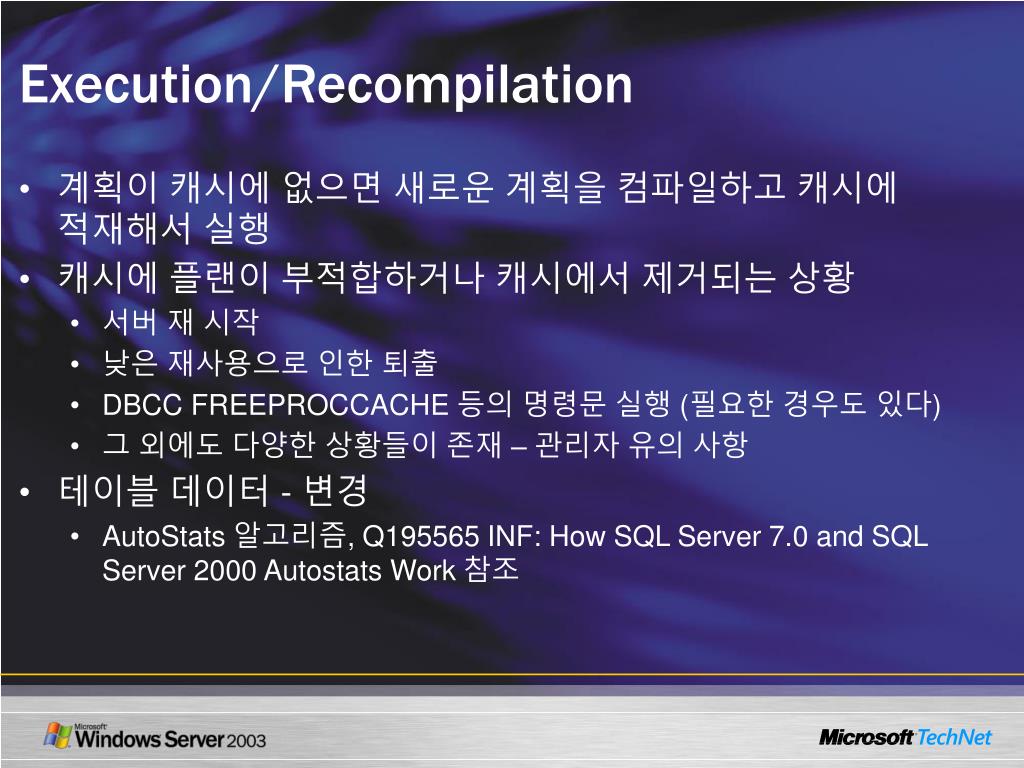 Execution/Recompilation

• 계획이 캐시에 없으면 새로운 계획을 컴파일하고 캐시에 적재해서 실행
• 캐시에 플랜이 부적합하거나 캐시에서 제거되는 상황
  • 서버 재 시작
  • 낮은 재사용으로 인한 퇴출
  • DBCC FREEPROCCACHE 등의 명령문 실행 (필요한 경우도 있다)
  • 그 외에도 다양한 상황들이 존재 – 관리자 유의 사항
• 테이블 데이터 - 변경
  • AutoStats 알고리즘, Q195565 INF: How SQL Server 7.0 and SQL Server 2000 Autostats Work 참조

Microsoft Windows Server 2003

Microsoft TechNet